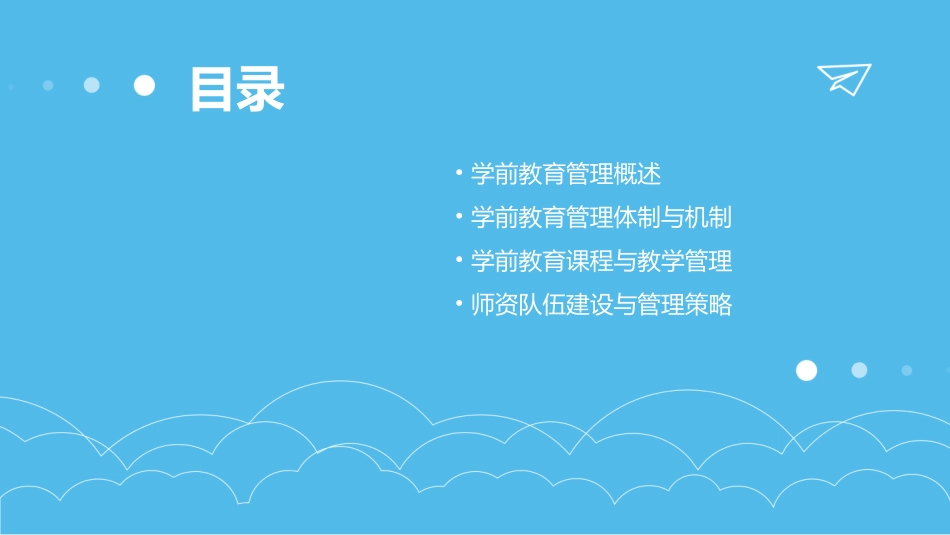 目录

• 学前教育管理概述
• 学前教育管理体制与机制
• 学前教育课程与教学管理
• 师资队伍建设与管理策略